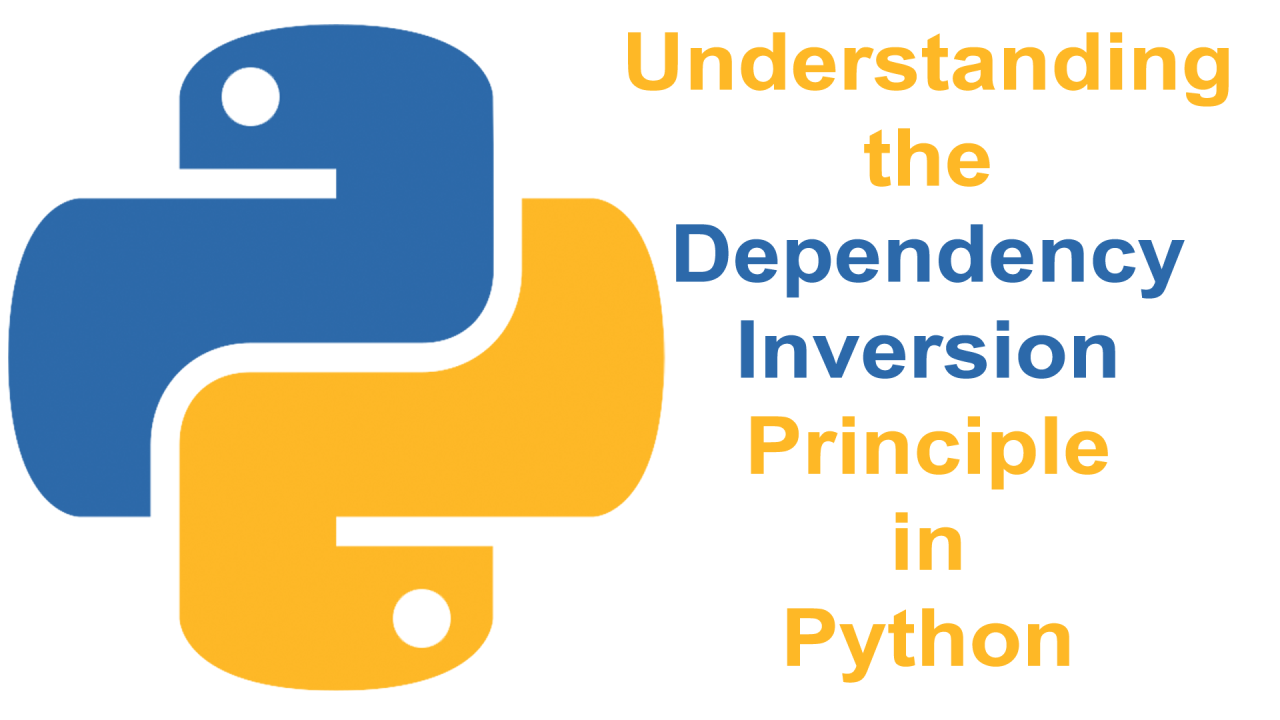 Understanding
the
Dependency
Inversion
Principle
in
Python